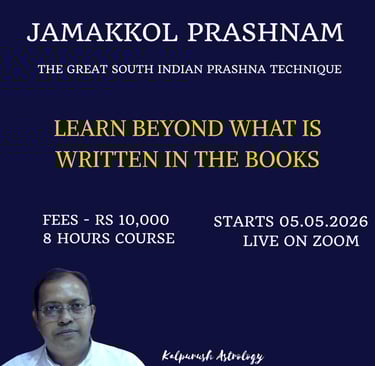 JAMAKKOL PRASHNAM

THE GREAT SOUTH INDIAN PRASHNA TECHNIQUE

LEARN BEYOND WHAT IS WRITTEN IN THE BOOKS

FEES - RS 10,000
8 HOURS COURSE

STARTS 05.05.2026
LIVE ON ZOOM

Kalpurush Astrology